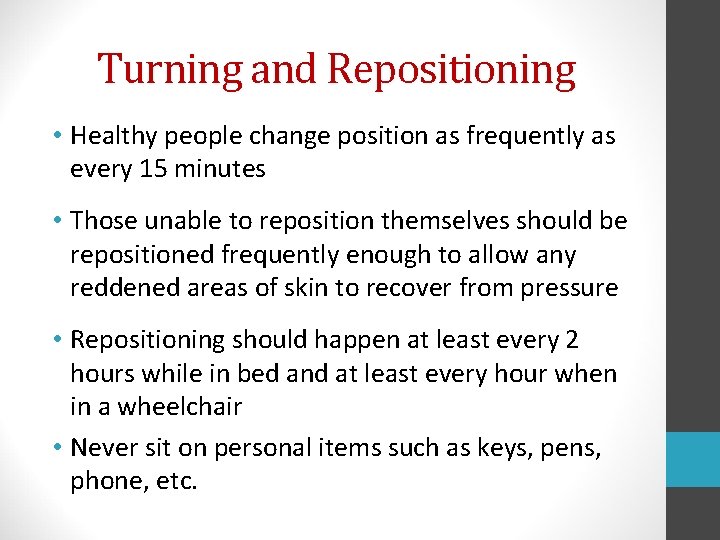 Turning and Repositioning

• Healthy people change position as frequently as every 15 minutes

• Those unable to reposition themselves should be repositioned frequently enough to allow any reddened areas of skin to recover from pressure

• Repositioning should happen at least every 2 hours while in bed and at least every hour when in a wheelchair

• Never sit on personal items such as keys, pens, phone, etc.